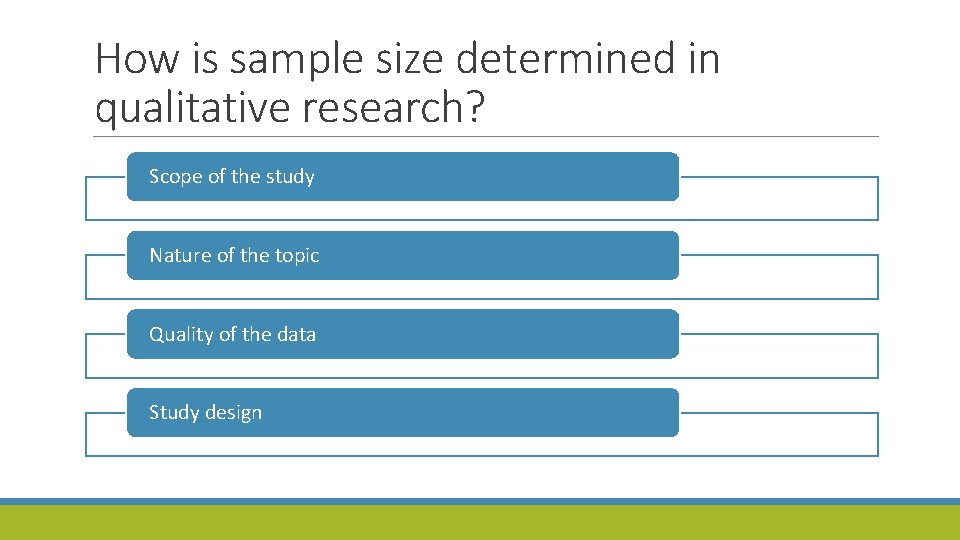 How is sample size determined in qualitative research?

Scope of the study

Nature of the topic

Quality of the data

Study design